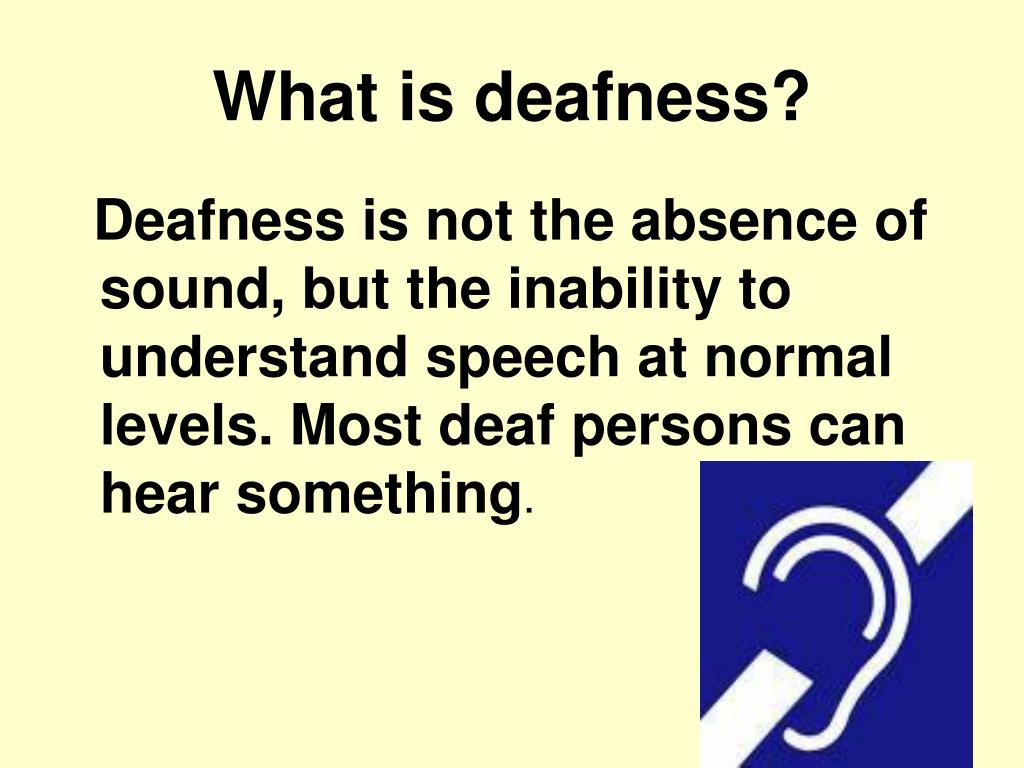 What is deafness?

Deafness is not the absence of sound, but the inability to understand speech at normal levels. Most deaf persons can hear something.